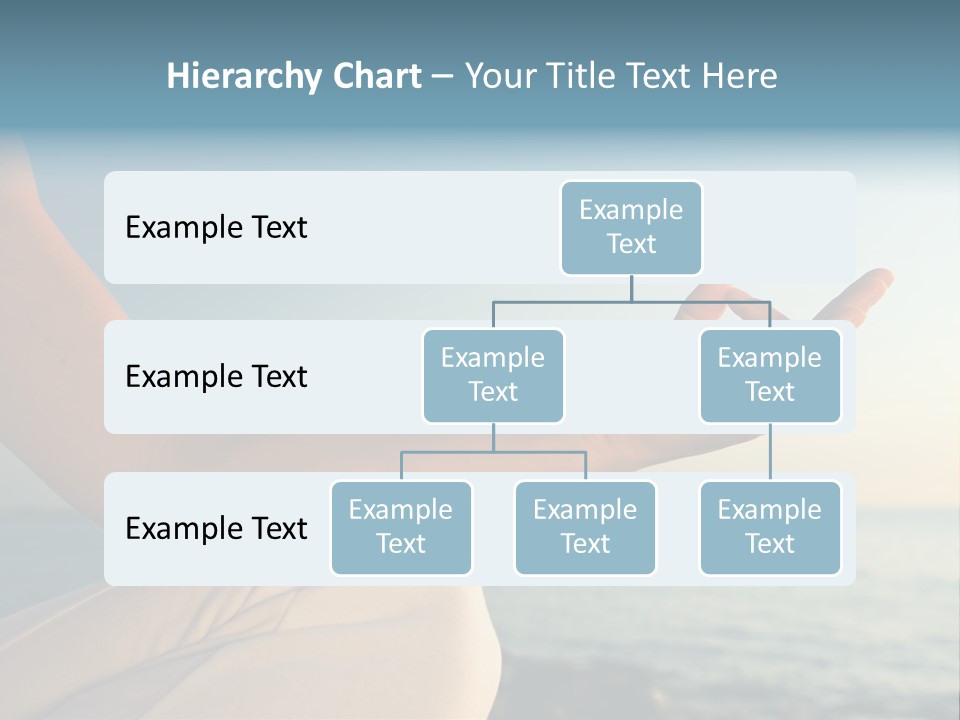 Hierarchy Chart – Your Title Text Here

Example Text

Example Text

Example Text

Example Text

Example Text

Example Text

Example Text

Example Text

Example Text